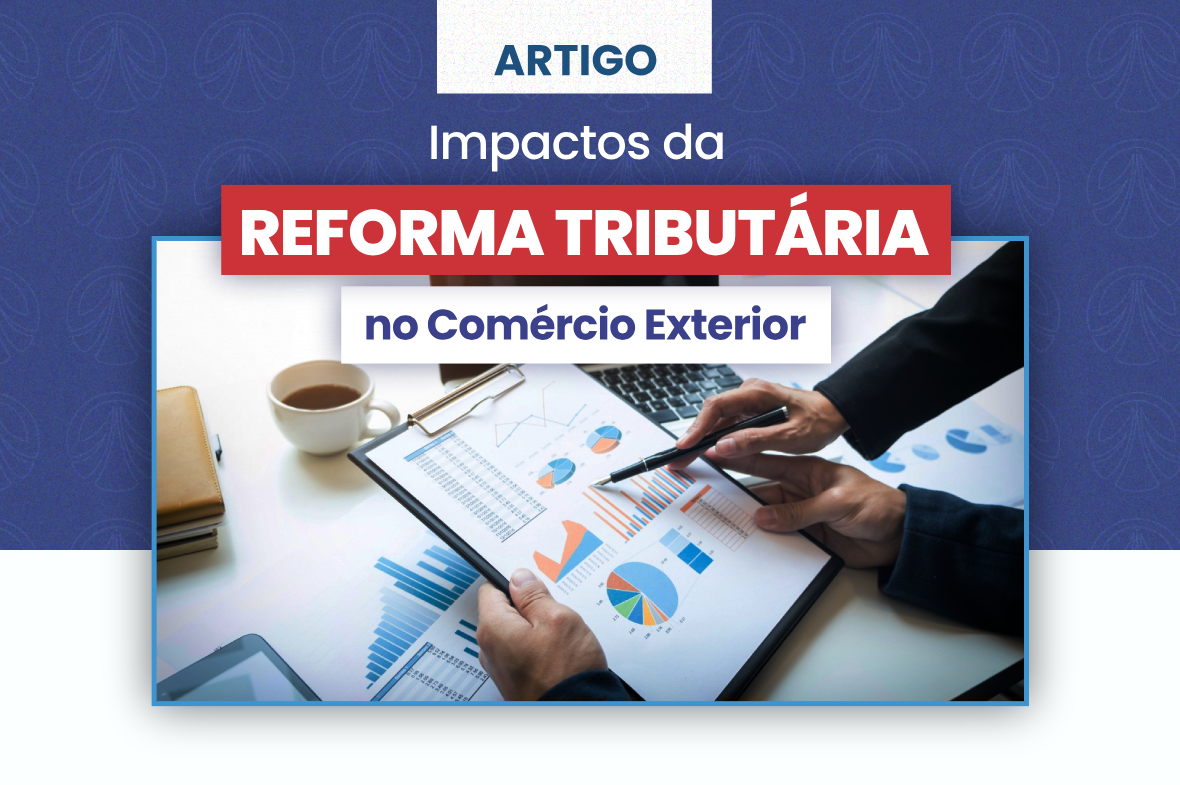 ARTIGO

Impactos da

REFORMA TRIBUTÁRIA

no Comércio Exterior